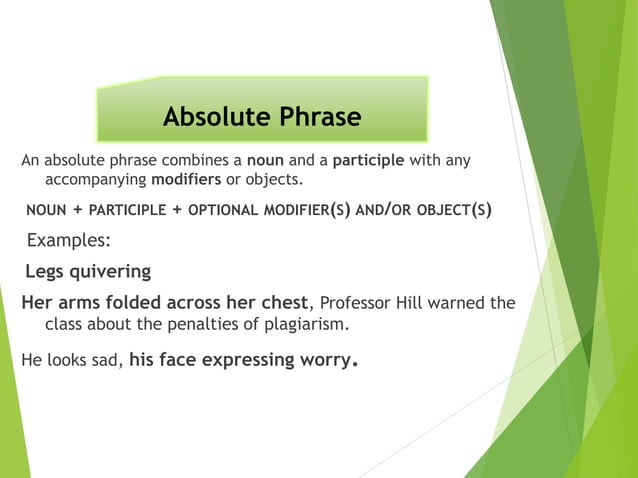 Absolute Phrase

An absolute phrase combines a noun and a participle with any accompanying modifiers or objects.

NOUN + PARTICIPLE + OPTIONAL MODIFIER(S) AND/OR OBJECT(S)

Examples:

Legs quivering

Her arms folded across her chest, Professor Hill warned the class about the penalties of plagiarism.

He looks sad, his face expressing worry.